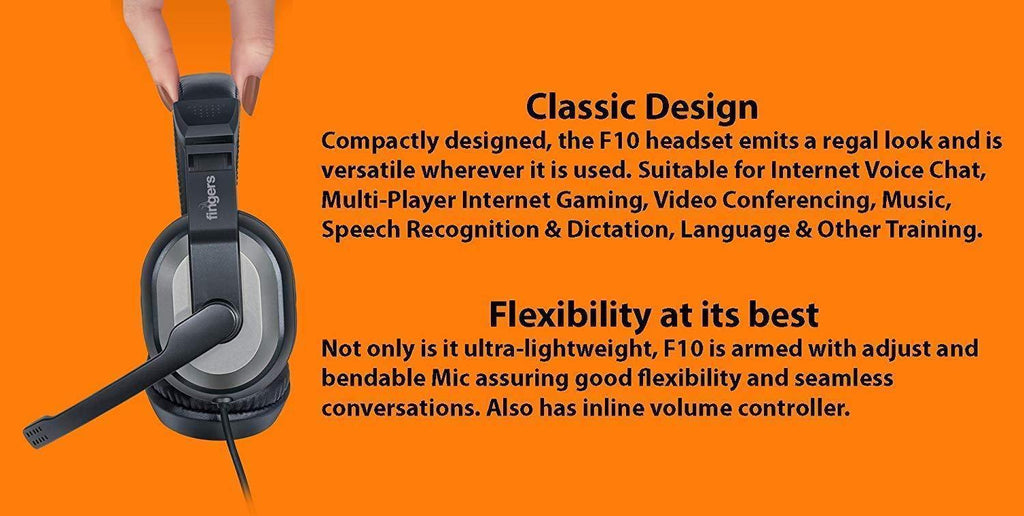 fingers

Classic Design
Compactly designed, the F10 headset emits a regal look and is versatile wherever it is used. Suitable for Internet Voice Chat, Multi-Player Internet Gaming, Video Conferencing, Music, Speech Recognition & Dictation, Language & Other Training.

Flexibility at its best
Not only is it ultra-lightweight, F10 is armed with adjust and bendable Mic assuring good flexibility and seamless conversations. Also has inline volume controller.